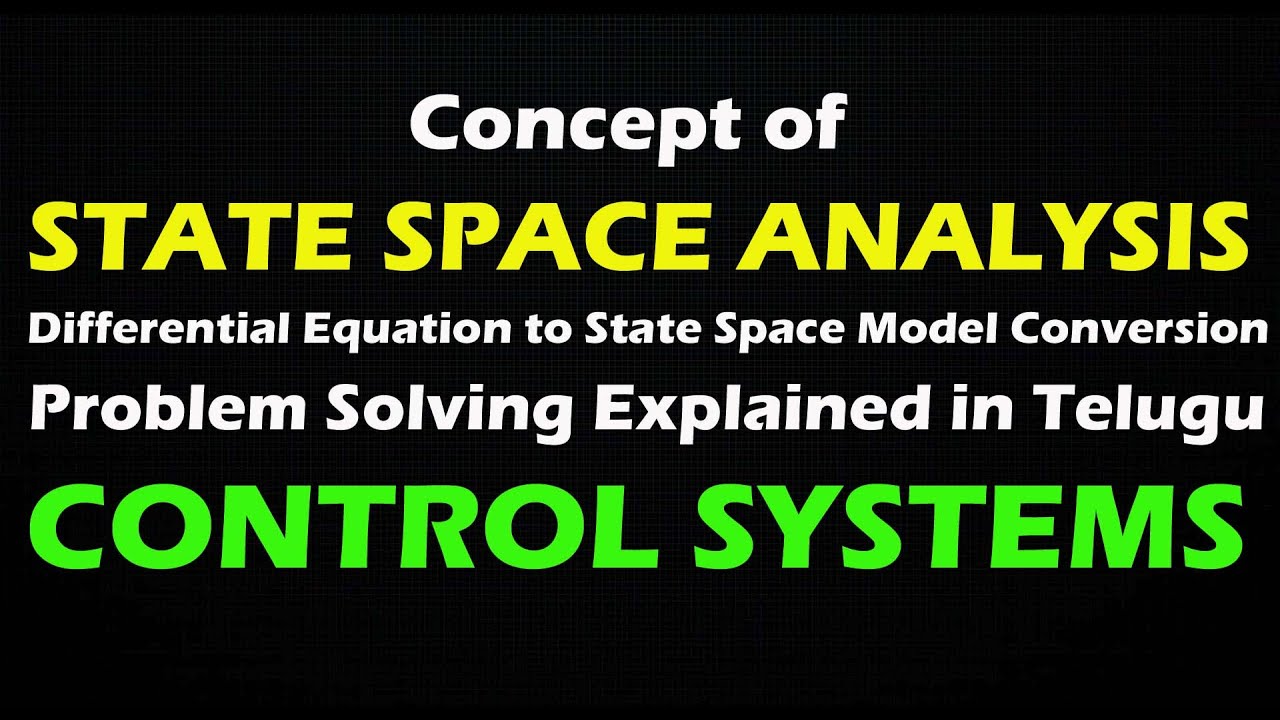 Concept of

STATE SPACE ANALYSIS

Differential Equation to State Space Model Conversion

Problem Solving Explained in Telugu

CONTROL SYSTEMS